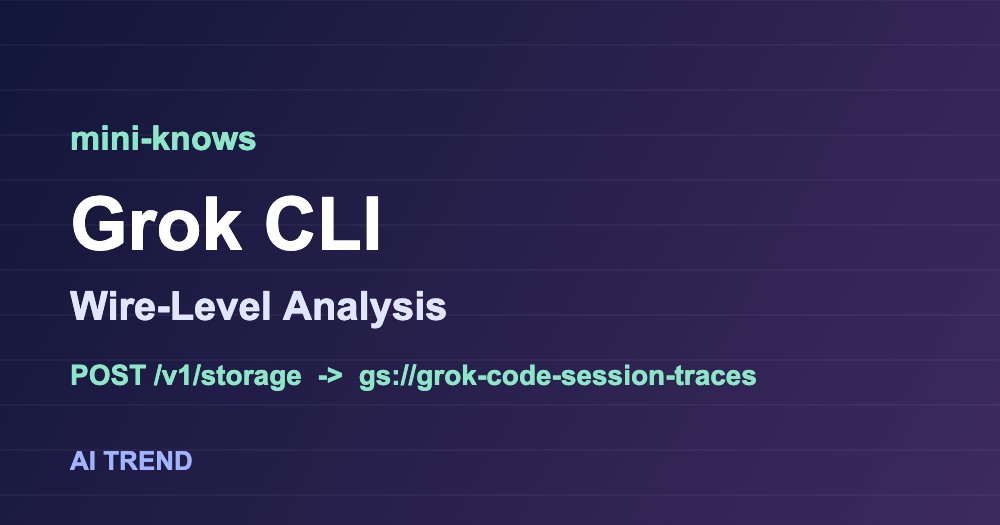 mini-knows

Grok CLI

Wire-Level Analysis

POST /v1/storage -> gs://grok-code-session-traces

AI TREND